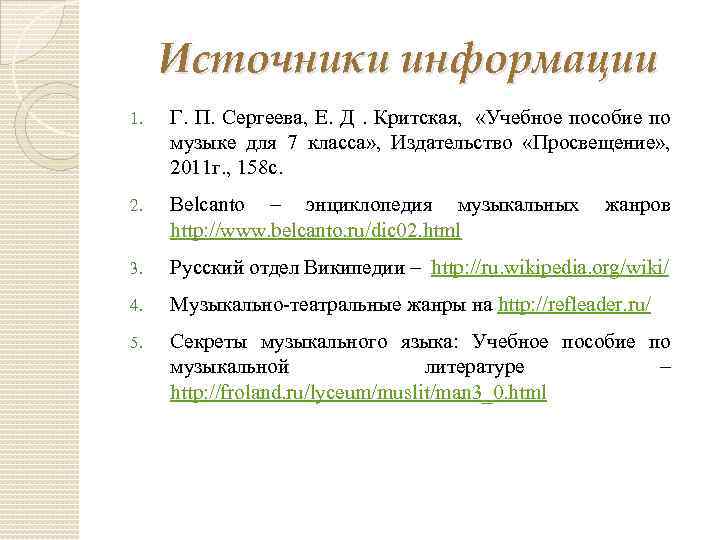 Источники информации

1. Г. П. Сергеева, Е. Д . Критская, «Учебное пособие по музыке для 7 класса», Издательство «Просвещение», 2011г., 158с.

2. Belcanto – энциклопедия музыкальных жанров http://www.belcanto.ru/dic02.html

3. Русский отдел Википедии – http://ru.wikipedia.org/wiki/

4. Музыкально-театральные жанры на http://refleader.ru/

5. Секреты музыкального языка: Учебное пособие по музыкальной литературе – http://froland.ru/lyceum/muslit/man3_0.html